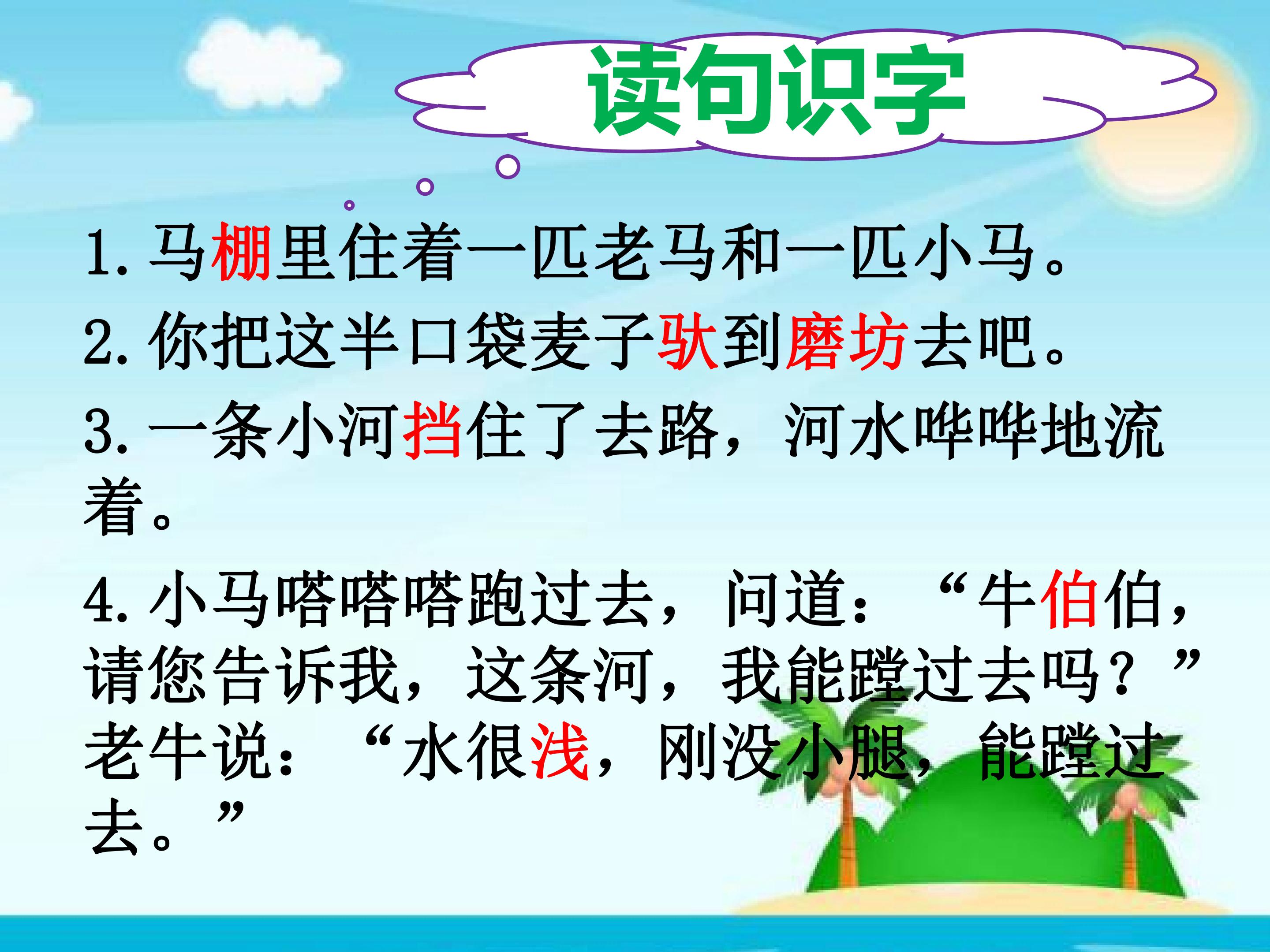 读句识字

1.马棚里住着一匹老马和一匹小马。

2.你把这半口袋麦子驮到磨坊去吧。

3.一条小河挡住了去路，河水哗哗地流着。

4.小马嗒嗒嗒跑过去，问道：“牛伯伯，请您告诉我，这条河，我能蹚过去吗？”老牛说：“水很浅，刚没小腿，能蹚过去。”